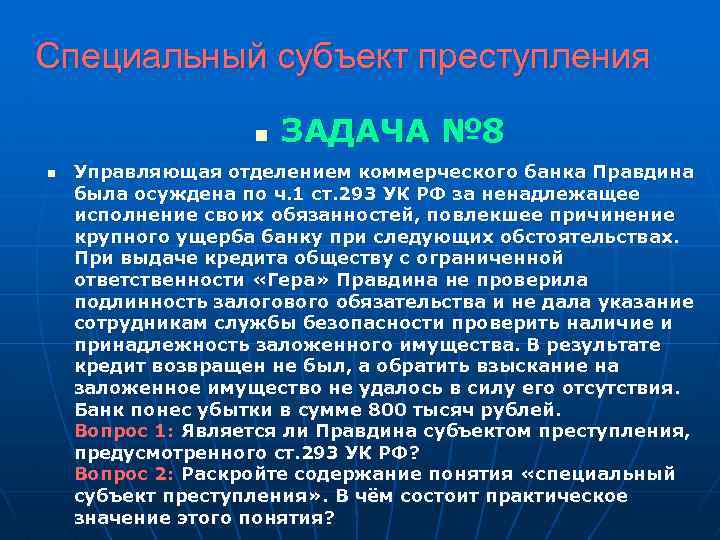 Специальный субъект преступления

ЗАДАЧА №8

Управляющая отделением коммерческого банка Правдина была осуждена по ч.1 ст.293 УК РФ за ненадлежащее исполнение своих обязанностей, повлекшее причинение крупного ущерба банку при следующих обстоятельствах. При выдаче кредита обществу с ограниченной ответственности «Гера» Правдина не проверила подлинность залогового обязательства и не дала указание сотрудникам службы безопасности проверить наличие и принадлежность заложенного имущества. В результате кредит возвращен не был, а обратить взыскание на заложенное имущество не удалось в силу его отсутствия. Банк понес убытки в сумме 800 тысяч рублей.
Вопрос 1: Является ли Правдина субъектом преступления, предусмотренного ст.293 УК РФ?
Вопрос 2: Раскройте содержание понятия «специальный субъект преступления». В чём состоит практическое значение этого понятия?